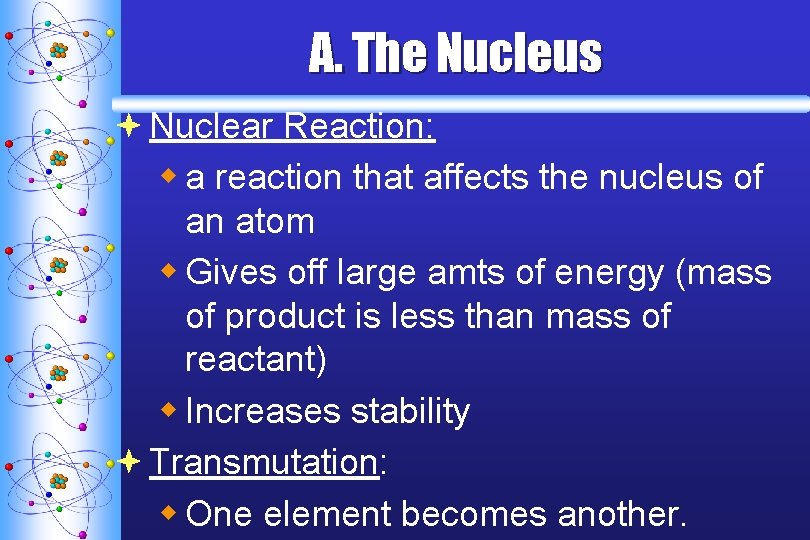 A. The Nucleus

Nuclear Reaction:

a reaction that affects the nucleus of an atom

Gives off large amts of energy (mass of product is less than mass of reactant)

Increases stability

Transmutation:

One element becomes another.